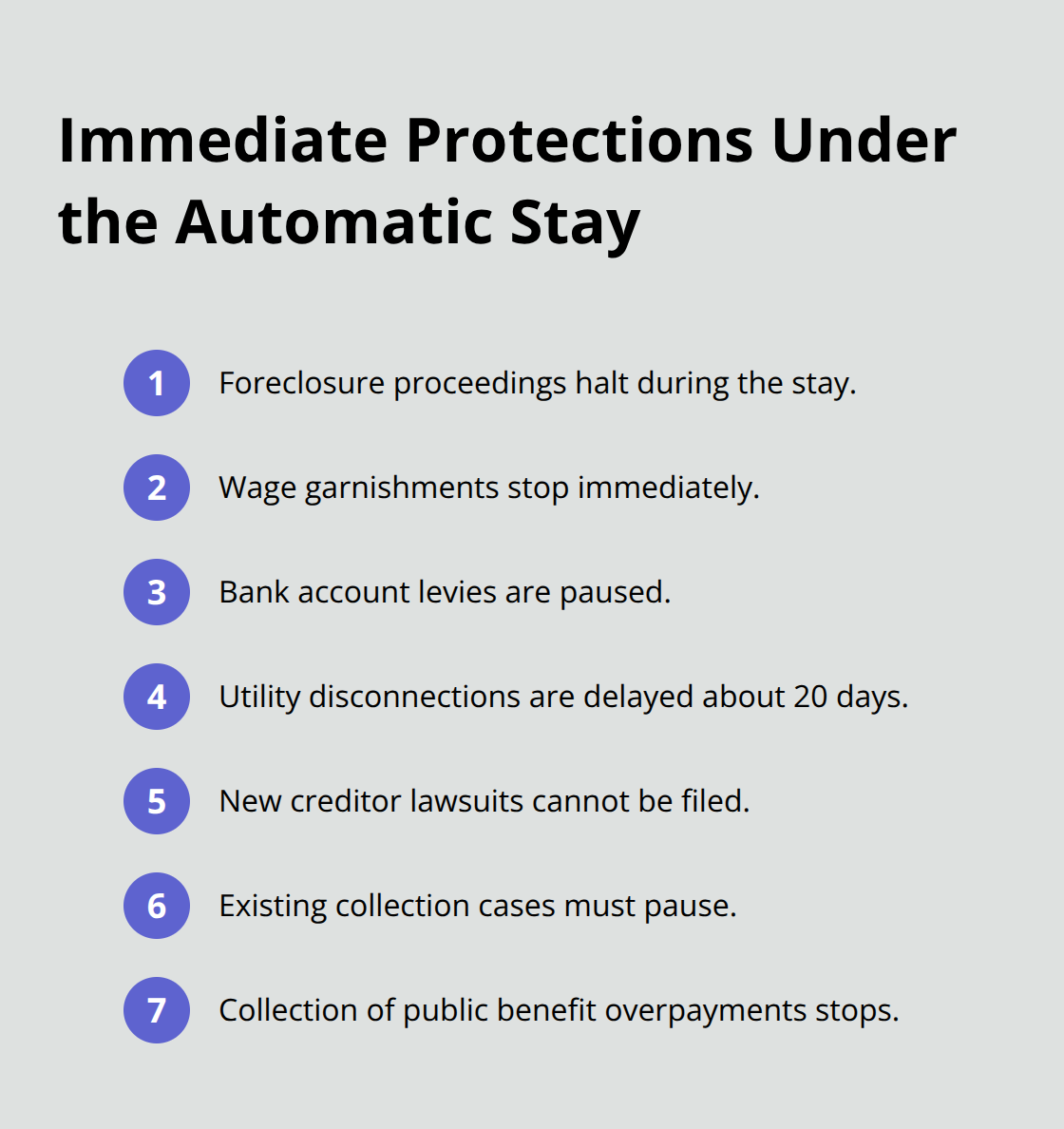 Immediate Protections Under the Automatic Stay

1 Foreclosure proceedings halt during the stay.

2 Wage garnishments stop immediately.

3 Bank account levies are paused.

4 Utility disconnections are delayed about 20 days.

5 New creditor lawsuits cannot be filed.

6 Existing collection cases must pause.

7 Collection of public benefit overpayments stops.